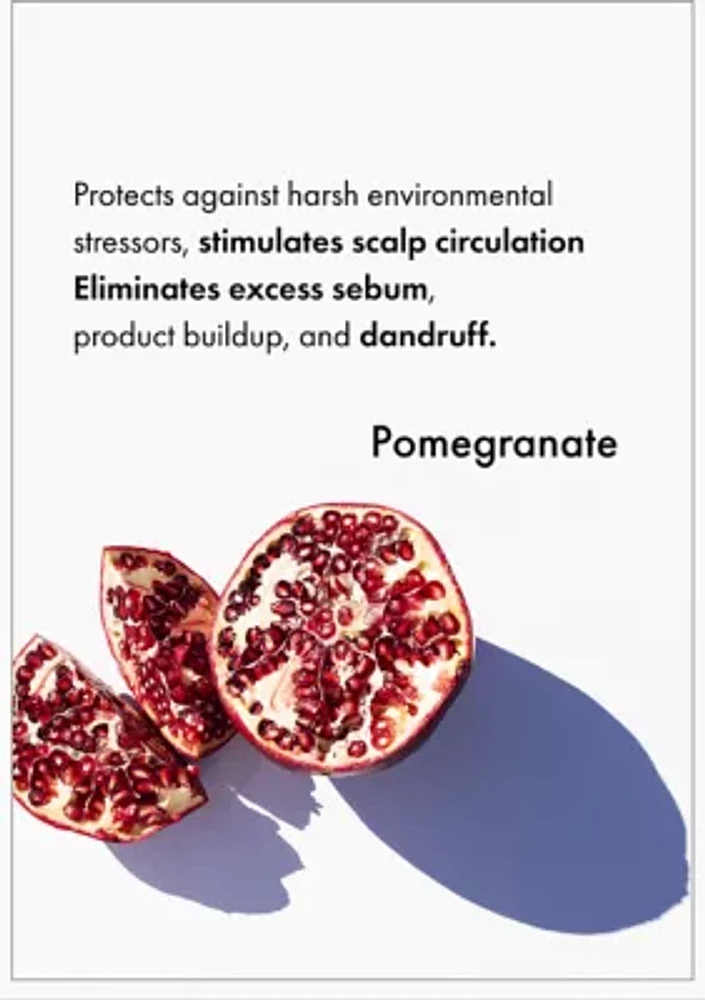 Protects against harsh environmental stressors, stimulates scalp circulation
Eliminates excess sebum, product buildup, and dandruff.

Pomegranate